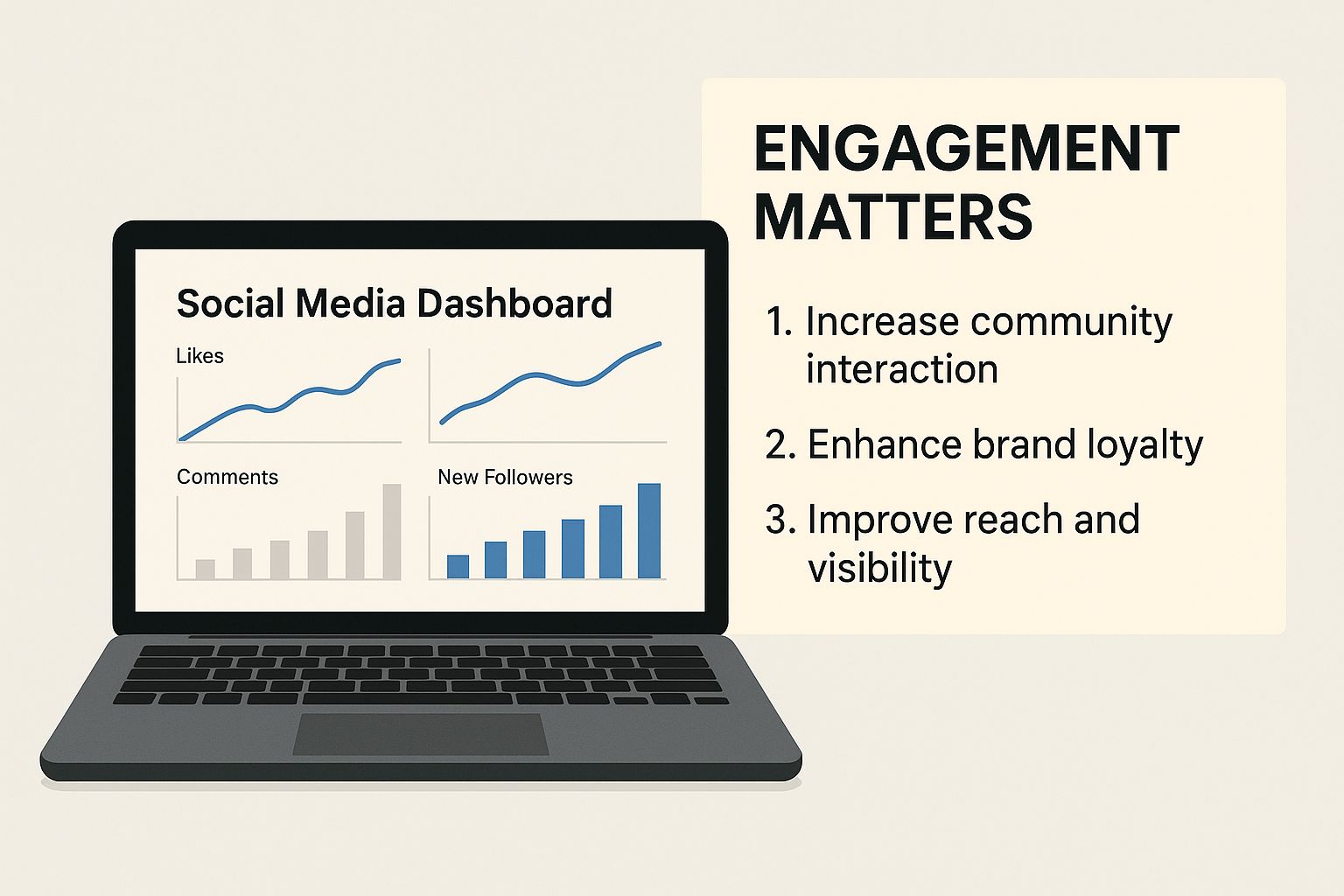 Social Media Dashboard

Likes

Comments

New Followers

ENGAGEMENT MATTERS

1. Increase community interaction

2. Enhance brand loyalty

3. Improve reach and visibility